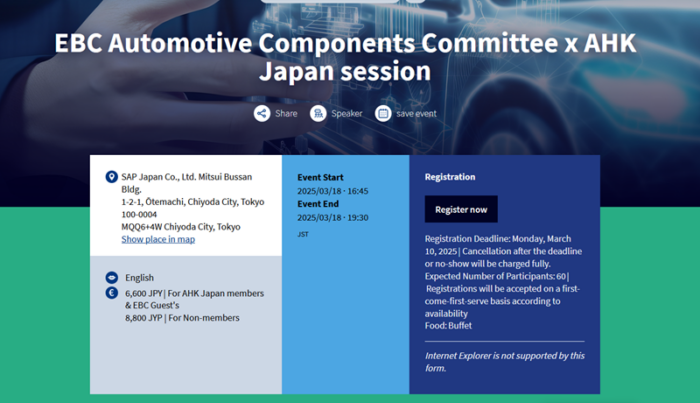 EBC Automotive Components Committee x AHK Japan session

Share Speaker save event

SAP Japan Co., Ltd. Mitsui Bussan Bldg.
1-2-1, Ōtemachi, Chiyoda City, Tokyo 100-0004
MQQ6+4W Chiyoda City, Tokyo
Show place in map

English
6,600 JPY | For AHK Japan members & EBC Guest's
8,800 JYP | For Non-members

Event Start
2025/03/18 - 16:45
Event End
2025/03/18 - 19:30
JST

Registration

Register now

Registration Deadline: Monday, March 10, 2025 | Cancellation after the deadline or no-show will be charged fully.
Expected Number of Participants: 60 | Registrations will be accepted on a first-come-first-serve basis according to availability
Food: Buffet

Internet Explorer is not supported by this form.